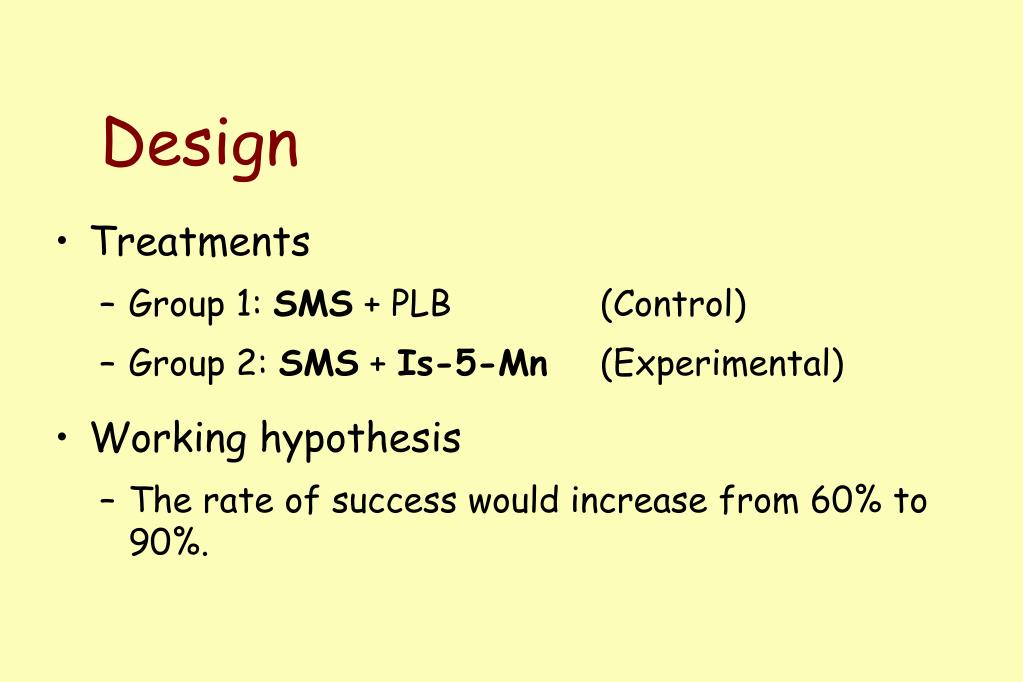 Design

• Treatments
– Group 1: SMS + PLB (Control)
– Group 2: SMS + Is-5-Mn (Experimental)

• Working hypothesis
– The rate of success would increase from 60% to 90%.